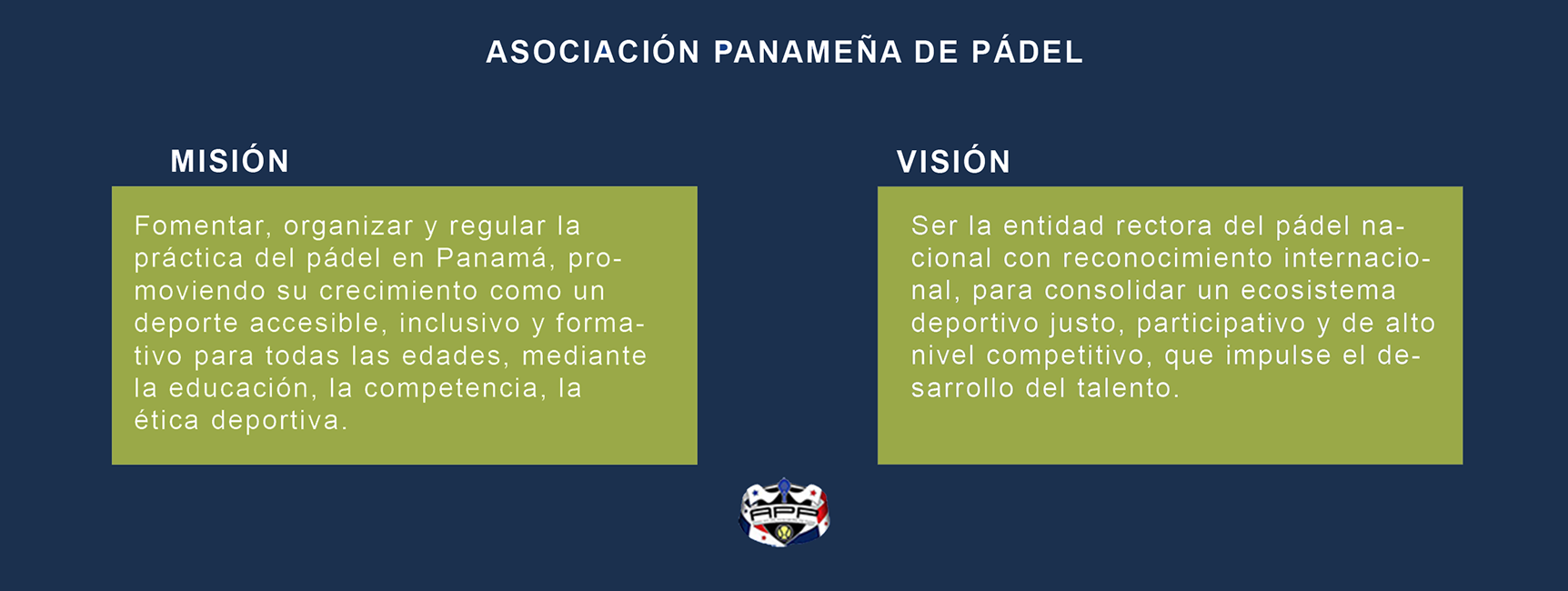 ASOCIACIÓN PANAMEÑA DE PÁDEL

MISIÓN

Fomentar, organizar y regular la práctica del pádel en Panamá, promoviendo su crecimiento como un deporte accesible, inclusivo y formativo para todas las edades, mediante la educación, la competencia, la ética deportiva.

VISIÓN

Ser la entidad rectora del pádel nacional con reconocimiento internacional, para consolidar un ecosistema deportivo justo, participativo y de alto nivel competitivo, que impulse el desarrollo del talento.

APP